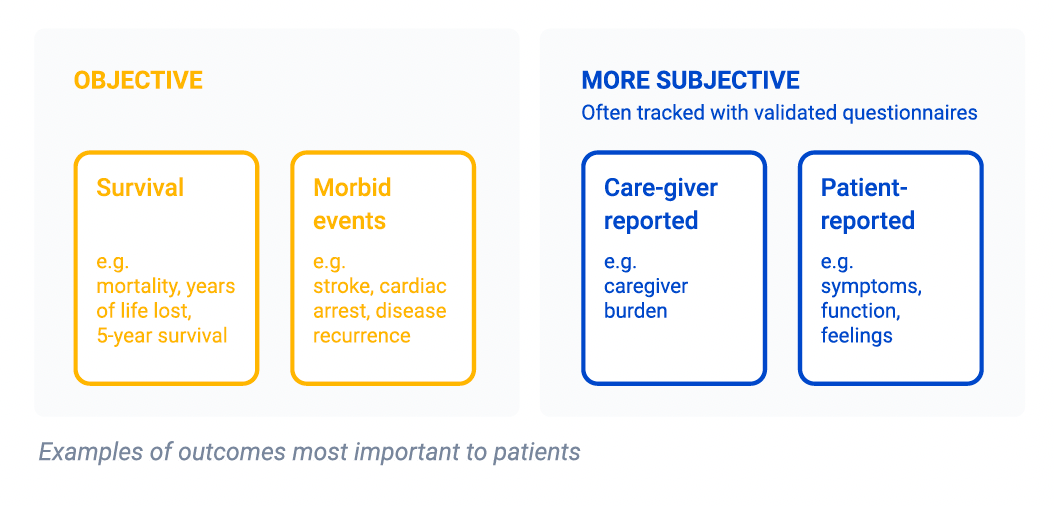 OBJECTIVE

Survival

e.g. mortality, years of life lost, 5-year survival

Morbid events

e.g. stroke, cardiac arrest, disease recurrence

MORE SUBJECTIVE

Often tracked with validated questionnaires

Care-giver reported

e.g. caregiver burden

Patient-reported

e.g. symptoms, function, feelings

Examples of outcomes most important to patients